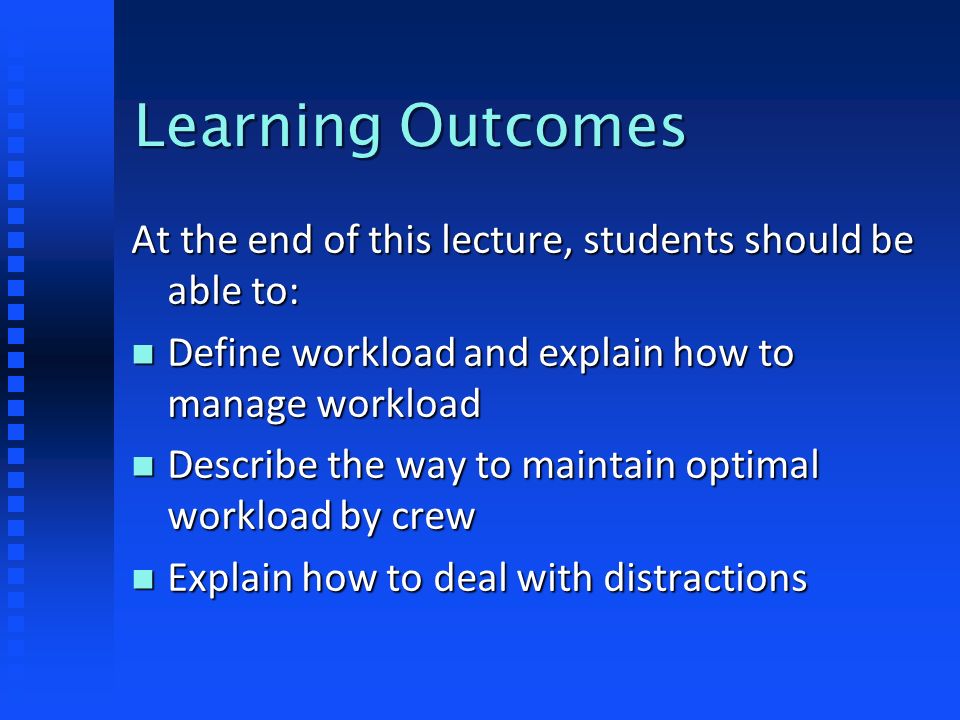 Learning Outcomes

At the end of this lecture, students should be able to:

- Define workload and explain how to manage workload
- Describe the way to maintain optimal workload by crew
- Explain how to deal with distractions